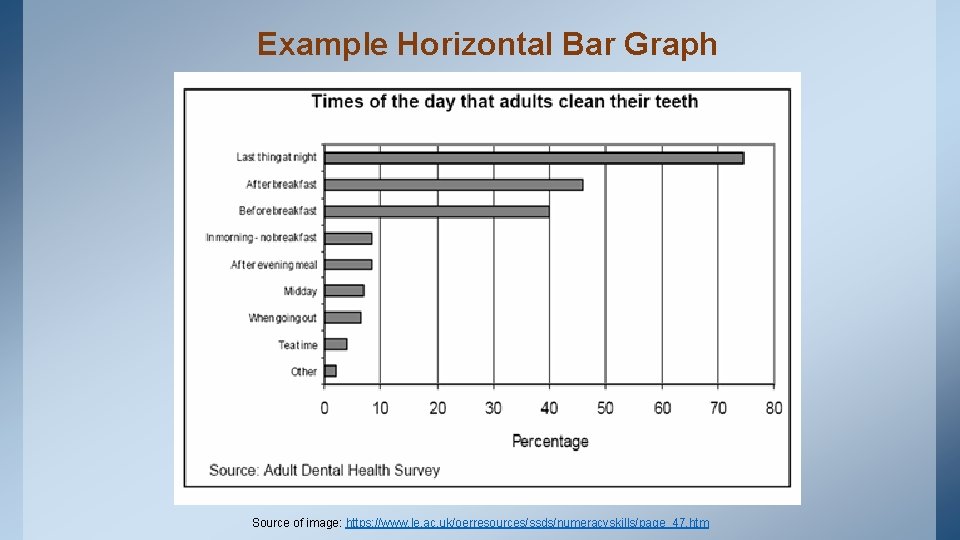 Example Horizontal Bar Graph

Times of the day that adults clean their teeth

Last thing at night
After breakfast
Before breakfast
In morning - no breakfast
After evening meal
Midday
When going out
Tea time
Other

0 10 20 30 40 50 60 70 80

Percentage

Source: Adult Dental Health Survey

Source of image: https://www.le.ac.uk/oerresources/ssds/numeracyskills/page_47.htm